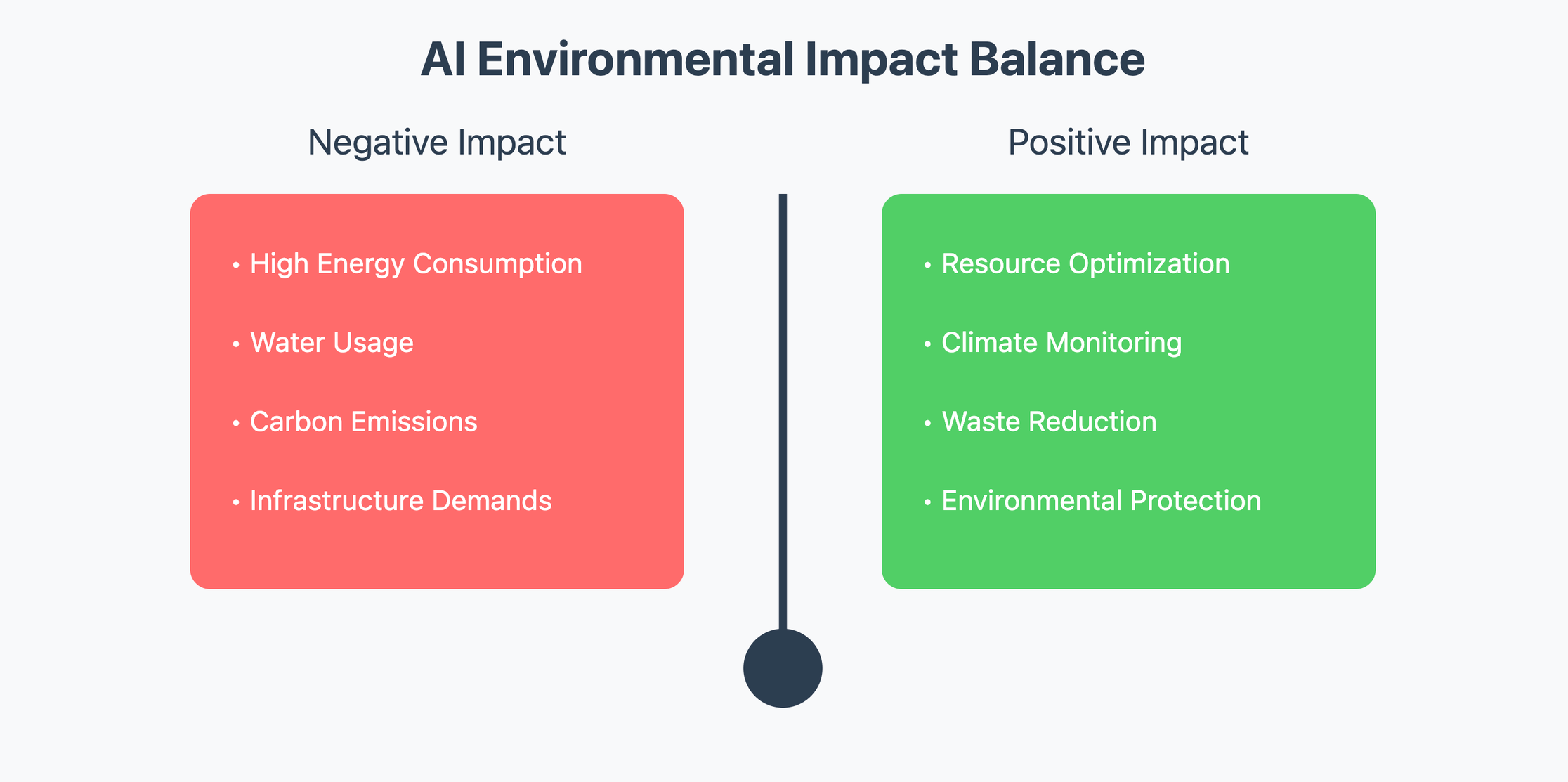 AI Environmental Impact Balance

Negative Impact

• High Energy Consumption

• Water Usage

• Carbon Emissions

• Infrastructure Demands

Positive Impact

• Resource Optimization

• Climate Monitoring

• Waste Reduction

• Environmental Protection